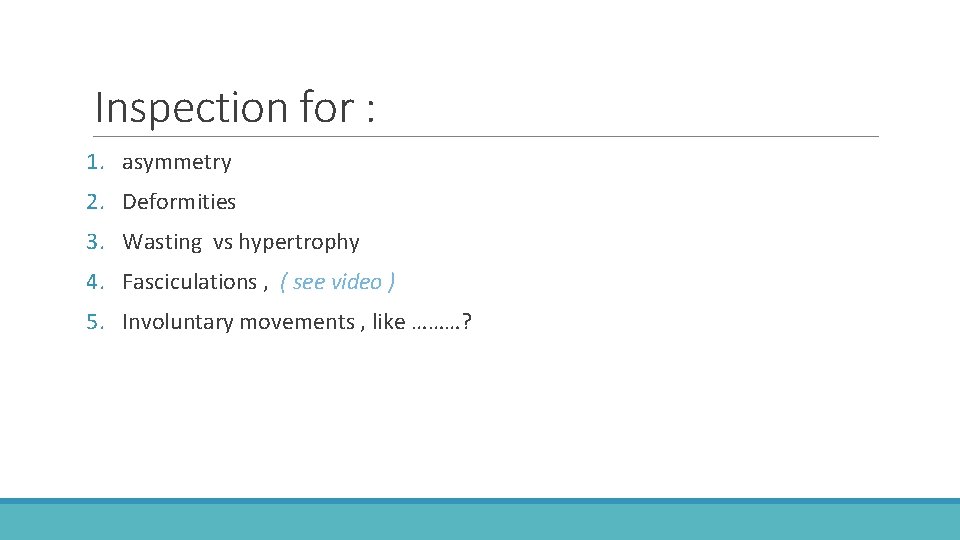 Inspection for :

1. asymmetry
2. Deformities
3. Wasting vs hypertrophy
4. Fasciculations , ( see video )
5. Involuntary movements , like ………?